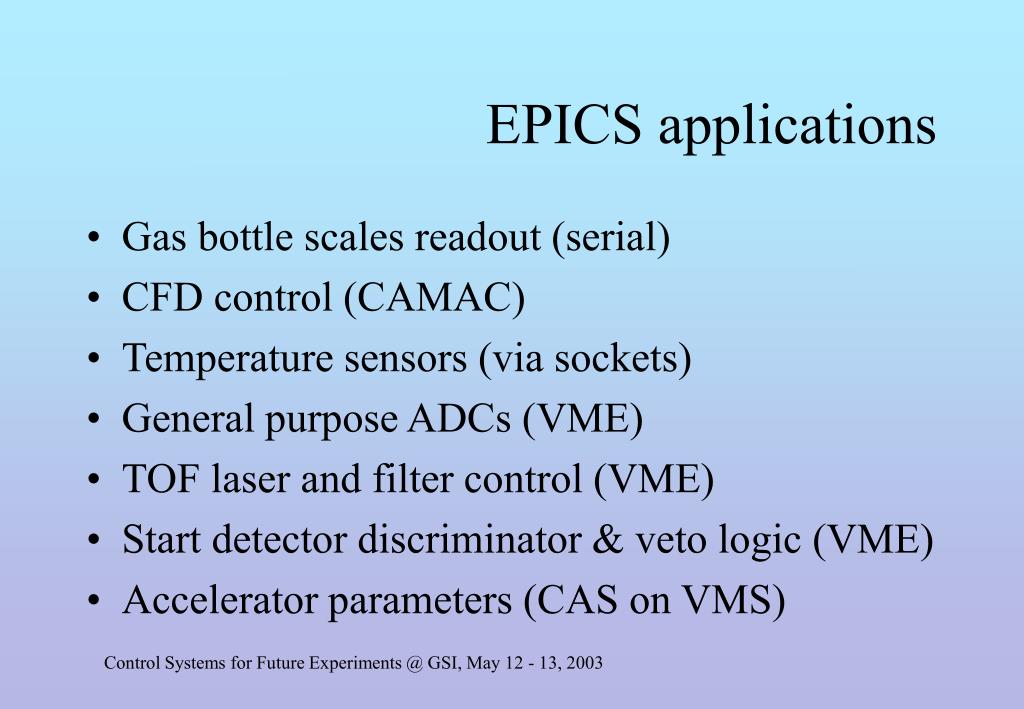 EPICS applications

• Gas bottle scales readout (serial)
• CFD control (CAMAC)
• Temperature sensors (via sockets)
• General purpose ADCs (VME)
• TOF laser and filter control (VME)
• Start detector discriminator & veto logic (VME)
• Accelerator parameters (CAS on VMS)

Control Systems for Future Experiments @ GSI, May 12 - 13, 2003